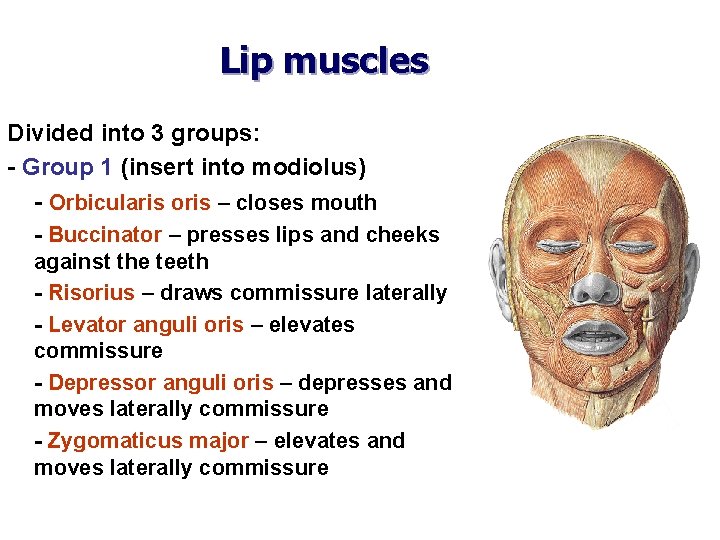 Lip muscles

Divided into 3 groups:

- Group 1 (insert into modiolus)

- Orbicularis oris – closes mouth

- Buccinator – presses lips and cheeks against the teeth

- Risorius – draws commissure laterally

- Levator anguli oris – elevates commissure

- Depressor anguli oris – depresses and moves laterally commissure

- Zygomaticus major – elevates and moves laterally commissure